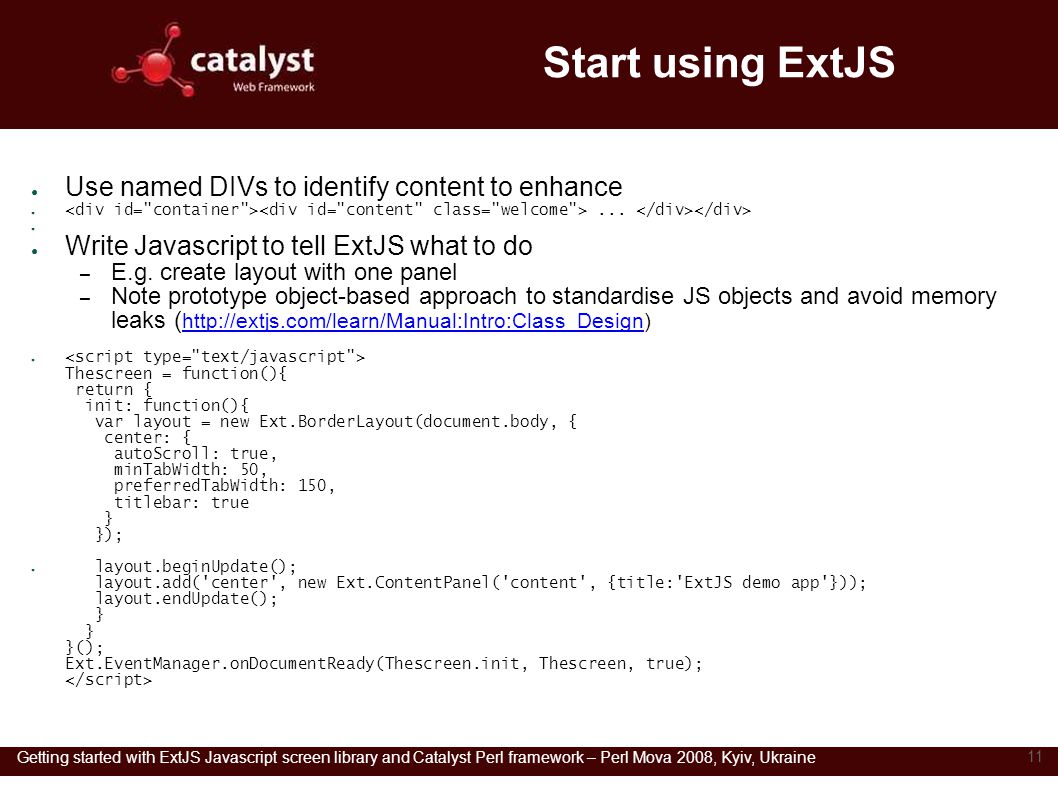 catalyst
Web Framework

Start using ExtJS

● Use named DIVs to identify content to enhance
● <div id="container"><div id="content" class="welcome"> ... </div></div>
●
● Write Javascript to tell ExtJS what to do
– E.g. create layout with one panel
– Note prototype object-based approach to standardise JS objects and avoid memory leaks (http://extjs.com/learn/Manual:Intro:Class_Design)

● <script type="text/javascript">
Thescreen = function(){
 return {
  init: function(){
   var layout = new Ext.BorderLayout(document.body, {
    center: {
     autoScroll: true,
     minTabWidth: 50,
     preferredTabWidth: 150,
     titlebar: true
    }
   });

●    layout.beginUpdate();
   layout.add('center', new Ext.ContentPanel('content', {title:'ExtJS demo app'}));
   layout.endUpdate();
   }
  }
}();
Ext.EventManager.onDocumentReady(Thescreen.init, Thescreen, true);
</script>

Getting started with ExtJS Javascript screen library and Catalyst Perl framework – Perl Mova 2008, Kyiv, Ukraine
11